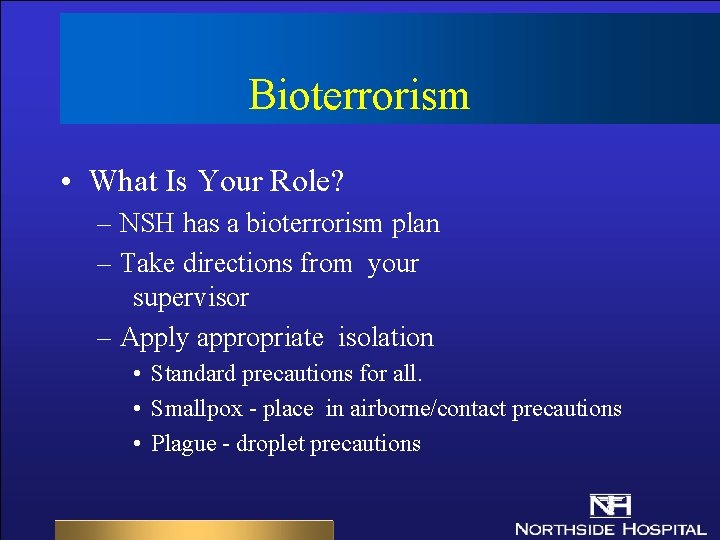 Bioterrorism

• What Is Your Role?
– NSH has a bioterrorism plan
– Take directions from your supervisor
– Apply appropriate isolation
• Standard precautions for all.
• Smallpox - place in airborne/contact precautions
• Plague - droplet precautions

NH
NORTHSIDE HOSPITAL